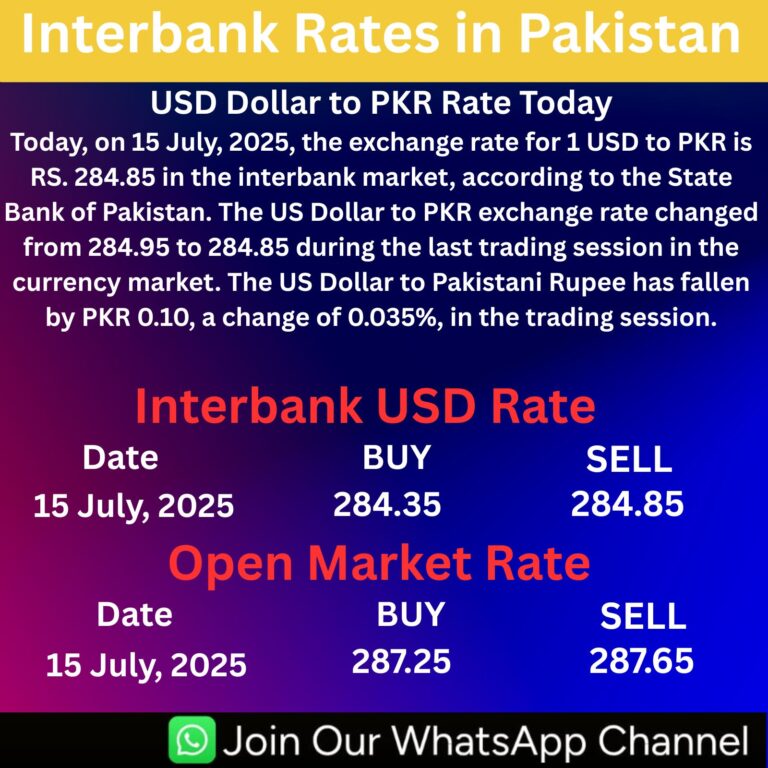 Interbank Rates in Pakistan

USD Dollar to PKR Rate Today

Today, on 15 July, 2025, the exchange rate for 1 USD to PKR is RS. 284.85 in the interbank market, according to the State Bank of Pakistan. The US Dollar to PKR exchange rate changed from 284.95 to 284.85 during the last trading session in the currency market. The US Dollar to Pakistani Rupee has fallen by PKR 0.10, a change of 0.035%, in the trading session.

Interbank USD Rate

| Date | BUY | SELL |
|---|---|---|
| 15 July, 2025 | 284.35 | 284.85 |

Open Market Rate

| Date | BUY | SELL |
|---|---|---|
| 15 July, 2025 | 287.25 | 287.65 |

Join Our WhatsApp Channel